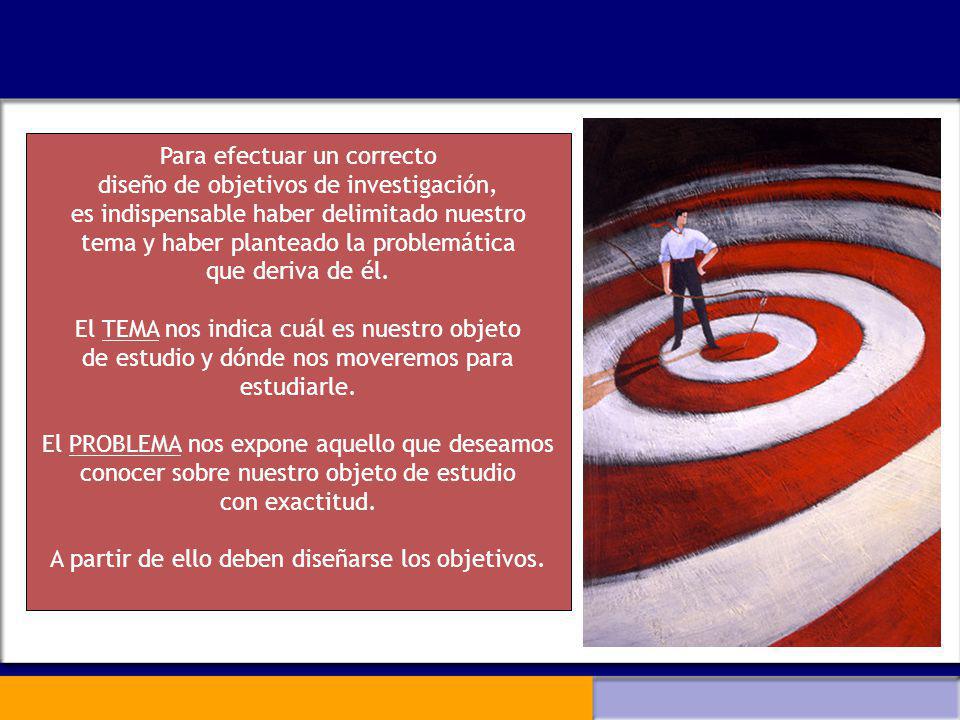 Para efectuar un correcto diseño de objetivos de investigación, es indispensable haber delimitado nuestro tema y haber planteado la problemática que deriva de él.

El TEMA nos indica cuál es nuestro objeto de estudio y dónde nos moveremos para estudiarle.

El PROBLEMA nos expone aquello que deseamos conocer sobre nuestro objeto de estudio con exactitud.

A partir de ello deben diseñarse los objetivos.